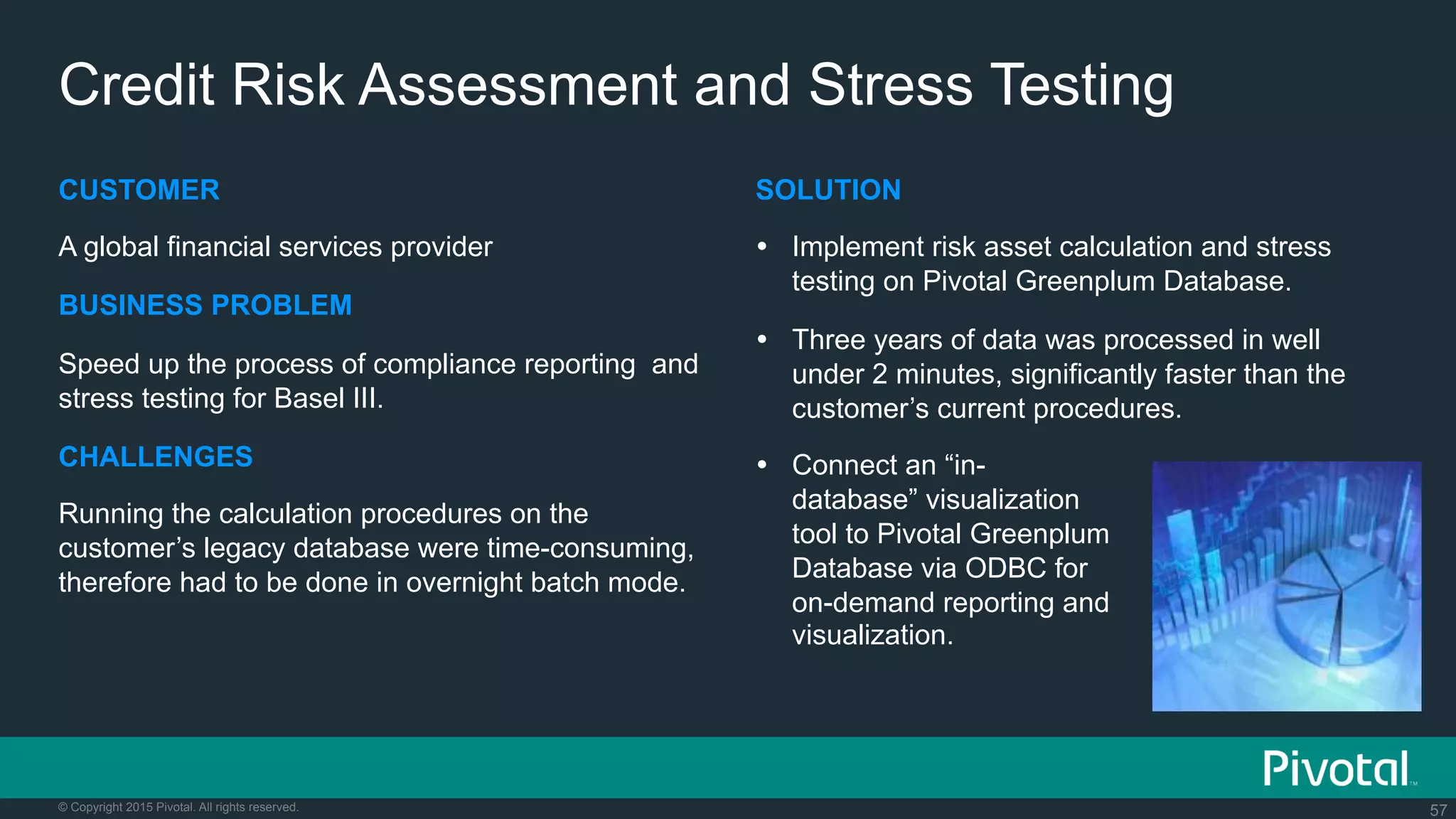 Credit Risk Assessment and Stress Testing

CUSTOMER

A global financial services provider

BUSINESS PROBLEM

Speed up the process of compliance reporting and stress testing for Basel III.

CHALLENGES

Running the calculation procedures on the customer’s legacy database were time-consuming, therefore had to be done in overnight batch mode.

SOLUTION

• Implement risk asset calculation and stress testing on Pivotal Greenplum Database.

• Three years of data was processed in well under 2 minutes, significantly faster than the customer’s current procedures.

• Connect an “in-database” visualization tool to Pivotal Greenplum Database via ODBC for on-demand reporting and visualization.

Pivotal™

© Copyright 2015 Pivotal. All rights reserved.

57